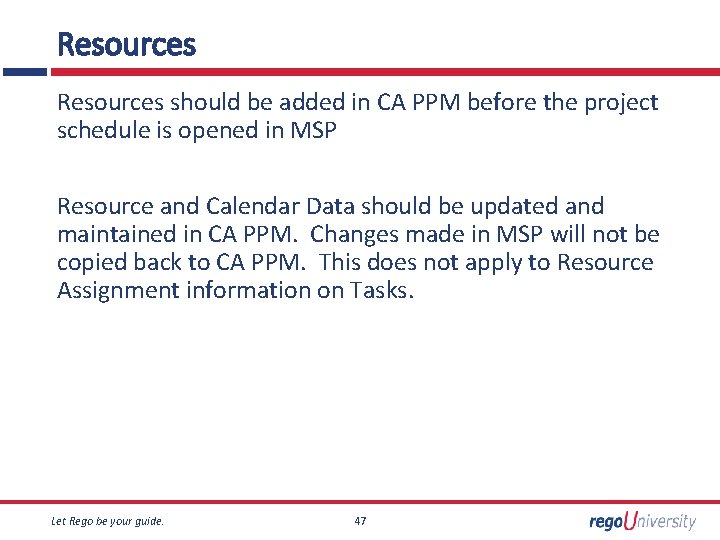 Resources

Resources should be added in CA PPM before the project schedule is opened in MSP

Resource and Calendar Data should be updated and maintained in CA PPM.  Changes made in MSP will not be copied back to CA PPM.  This does not apply to Resource Assignment information on Tasks.

Let Rego be your guide.

47

regoUniversity